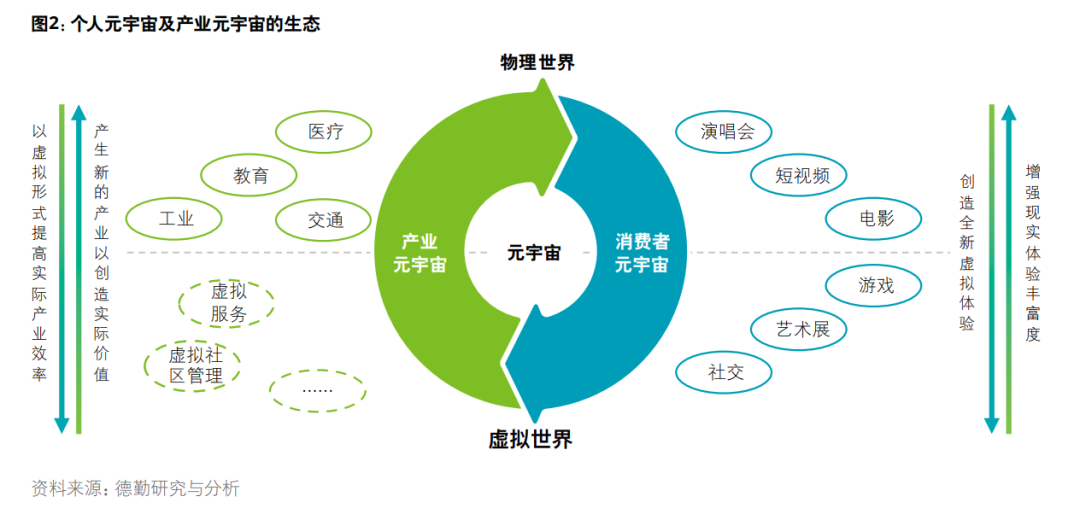 图2：个人元宇宙及产业元宇宙的生态

物理世界

以虚拟形式提高实际产业效率

产生新的产业以创造实际价值

医疗

教育

工业

交通

虚拟服务

虚拟社区管理

......

产业元宇宙

元宇宙

消费者元宇宙

演唱会

短视频

电影

游戏

艺术展

社交

创造全新虚拟体验

增强现实体验丰富度

虚拟世界

资料来源：德勤研究与分析